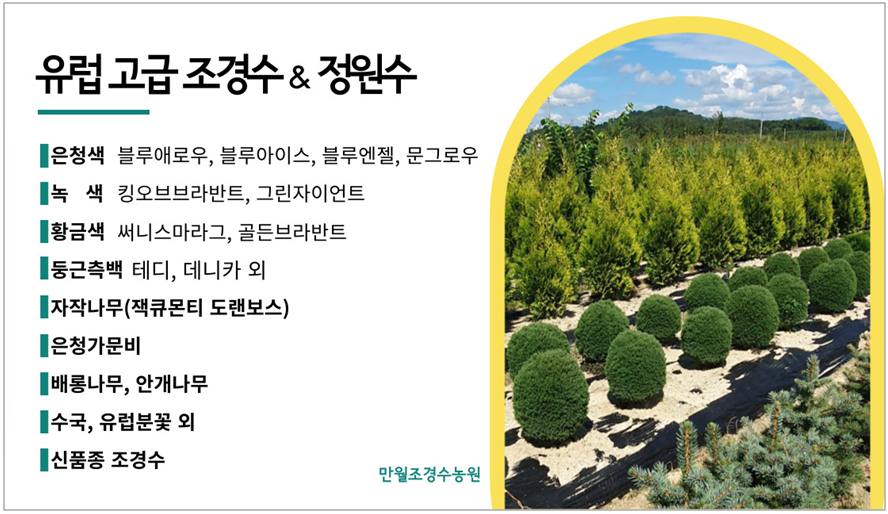 유럽 고급 조경수 & 정원수

은청색 블루애로우, 블루아이스, 블루엔젤, 문그로우

녹 색 킹오브브라반트, 그린자이언트

황금색 써니스마라그, 골든브라반트

둥근측백 테디, 데니카 외

자작나무(잭큐몬티 도랜보스)

은청가문비

배롱나무, 안개나무

수국, 유럽분꽃 외

신품종 조경수

만월조경수농원